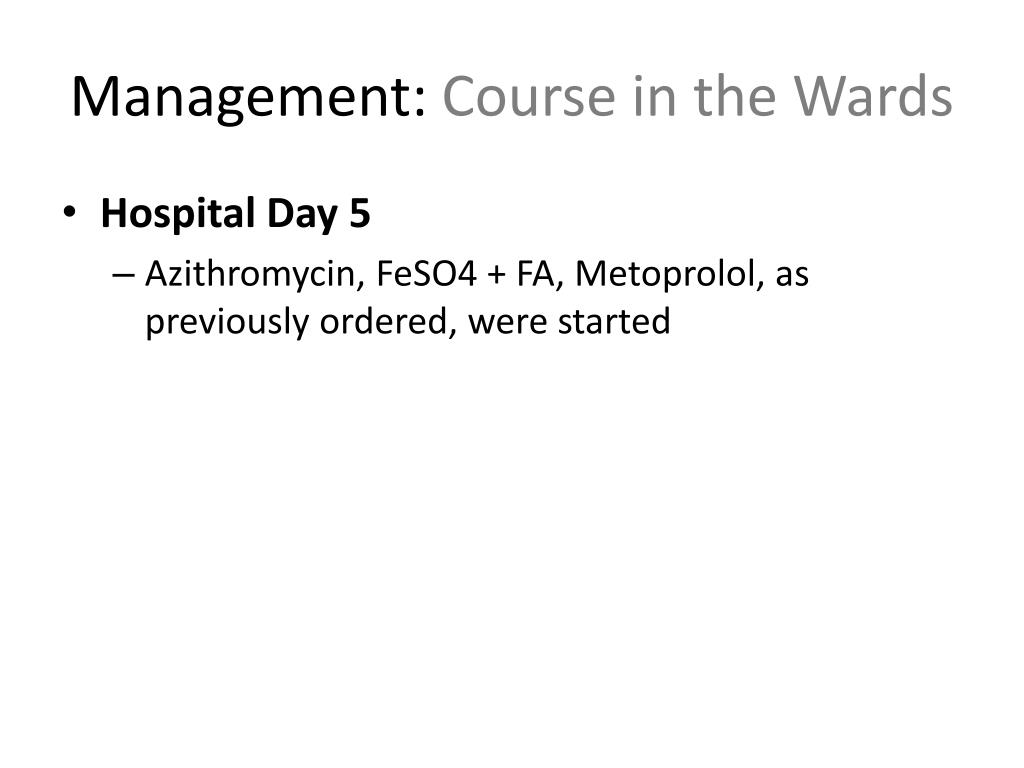 Management: Course in the Wards

• Hospital Day 5
– Azithromycin, FeSO4 + FA, Metoprolol, as previously ordered, were started